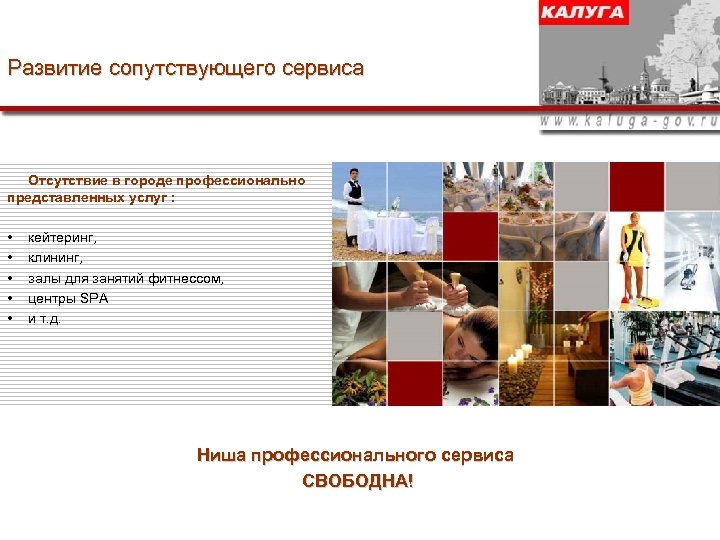 КАЛУГА

Развитие сопутствующего сервиса

www.kaluga-gov.ru

Отсутствие в городе профессионально представленных услуг :

• кейтеринг,
• клининг,
• залы для занятий фитнессом,
• центры SPA
• и т.д.

Ниша профессионального сервиса
СВОБОДНА!